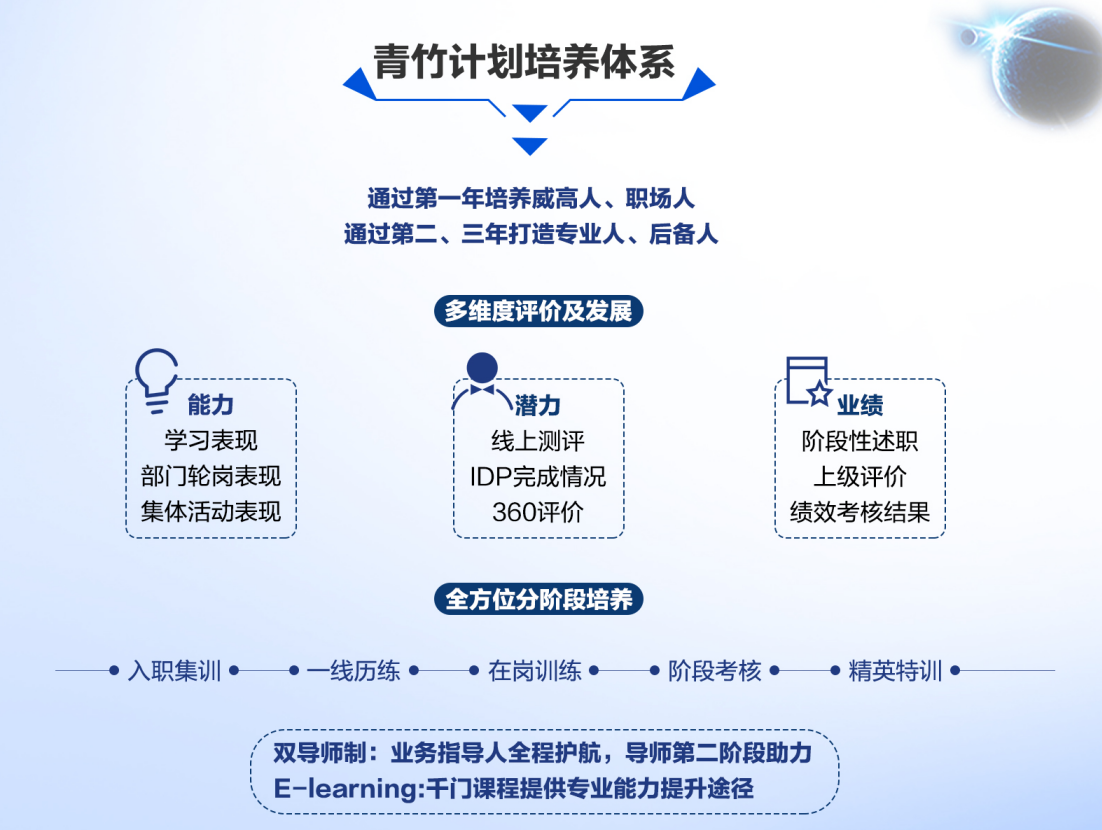 青竹计划培养体系

通过第一年培养威高人、职场人
通过第二、三年打造专业人、后备人

多维度评价及发展

能力
学习表现
部门轮岗表现
集体活动表现

潜力
线上测评
IDP完成情况
360评价

业绩
阶段性述职
上级评价
绩效考核结果

全方位分阶段培养

入职集训 一线历练 在岗训练 阶段考核 精英特训

双导师制：业务指导人全程护航，导师第二阶段助力
E-learning:千门课程提供专业能力提升途径